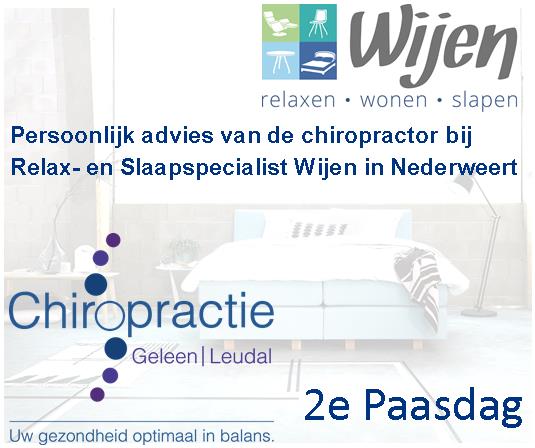 Wijen
relaxen • wonen • slapen

Persoonlijk advies van de chiropractor bij Relax- en Slaapspecialist Wijen in Nederweert

Chiropractie
Geleen | Leudal

Uw gezondheid optimaal in balans.

2e Paasdag